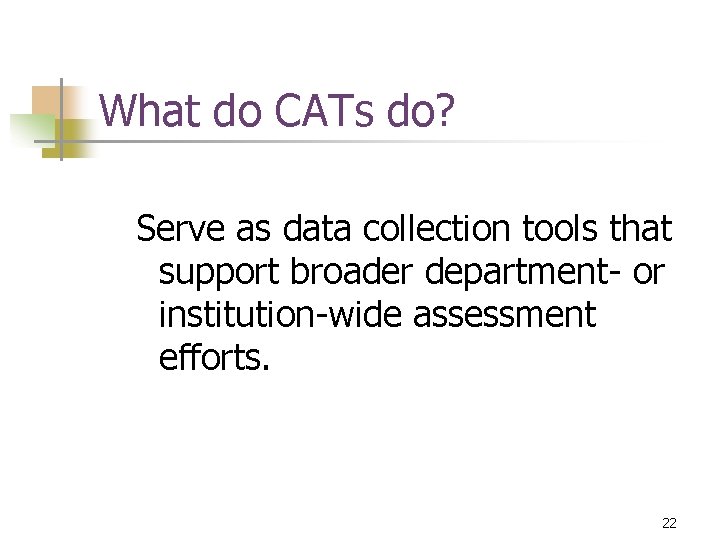 What do CATs do?

Serve as data collection tools that support broader department- or institution-wide assessment efforts.

22